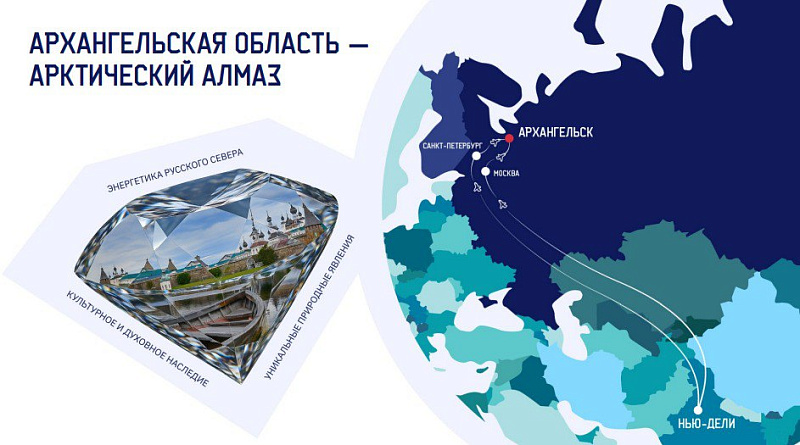 АРХАНГЕЛЬСКАЯ ОБЛАСТЬ — АРКТИЧЕСКИЙ АЛМАЗ

ЭНЕРГЕТИКА РУССКОГО СЕВЕРА

КУЛЬТУРНОЕ И ДУХОВНОЕ НАСЛЕДИЕ

УНИКАЛЬНЫЕ ПРИРОДНЫЕ ЯВЛЕНИЯ

АРХАНГЕЛЬСК

САНКТ-ПЕТЕРБУРГ

МОСКВА

НЬЮ-ДЕЛИ